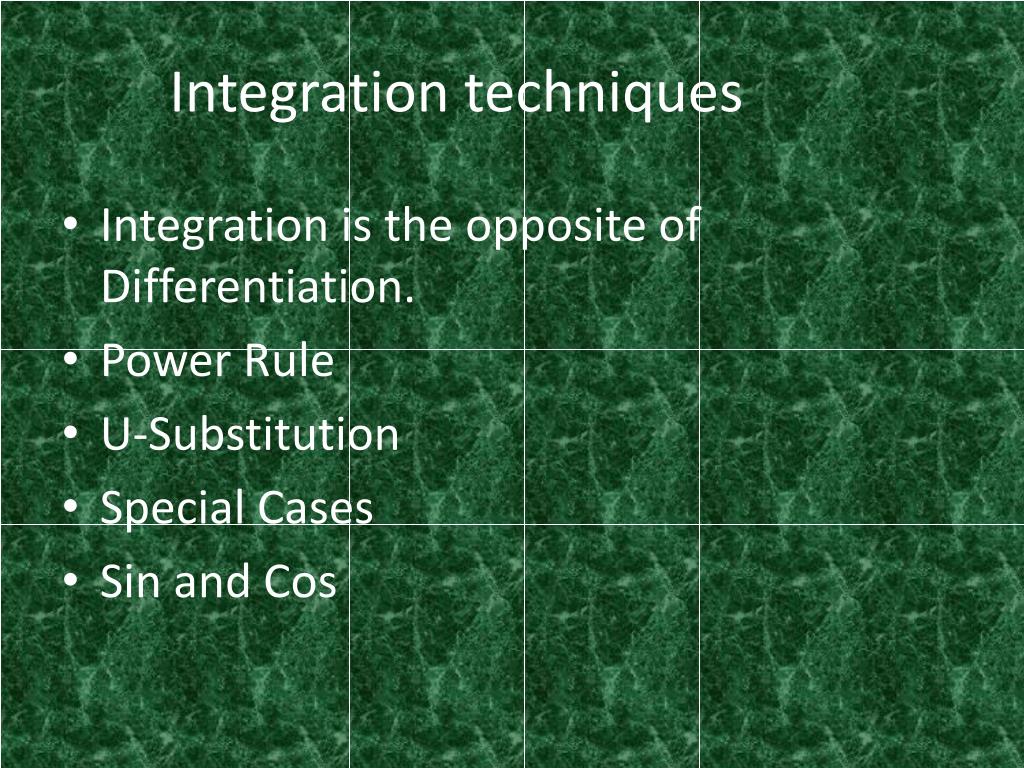 Integration techniques

• Integration is the opposite of Differentiation.
• Power Rule
• U-Substitution
• Special Cases
• Sin and Cos